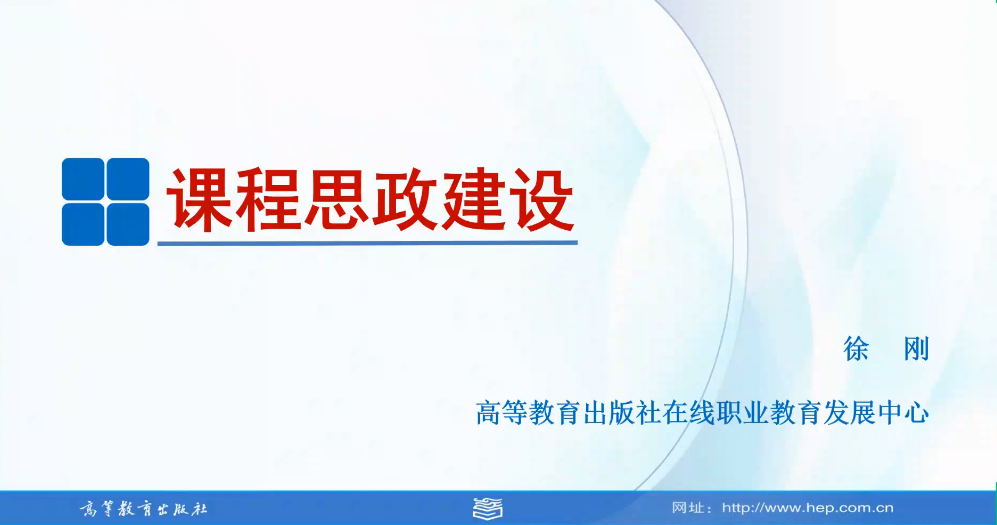 课程思政建设

徐　刚

高等教育出版社在线职业教育发展中心

高等教育出版社

网址：http://www.hep.com.cn